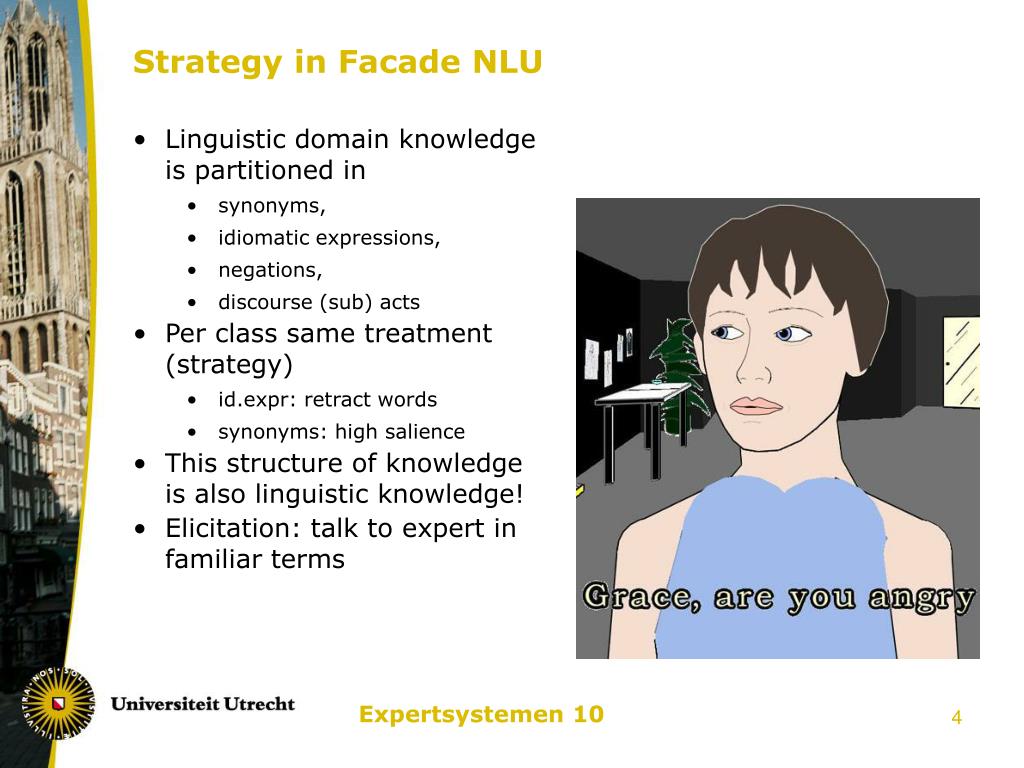 Strategy in Facade NLU

• Linguistic domain knowledge is partitioned in
  • synonyms,
  • idiomatic expressions,
  • negations,
  • discourse (sub) acts
• Per class same treatment (strategy)
  • id.expr: retract words
  • synonyms: high salience
• This structure of knowledge is also linguistic knowledge!
• Elicitation: talk to expert in familiar terms

Grace, are you angry

Universiteit Utrecht

Expertsystemen 10

4